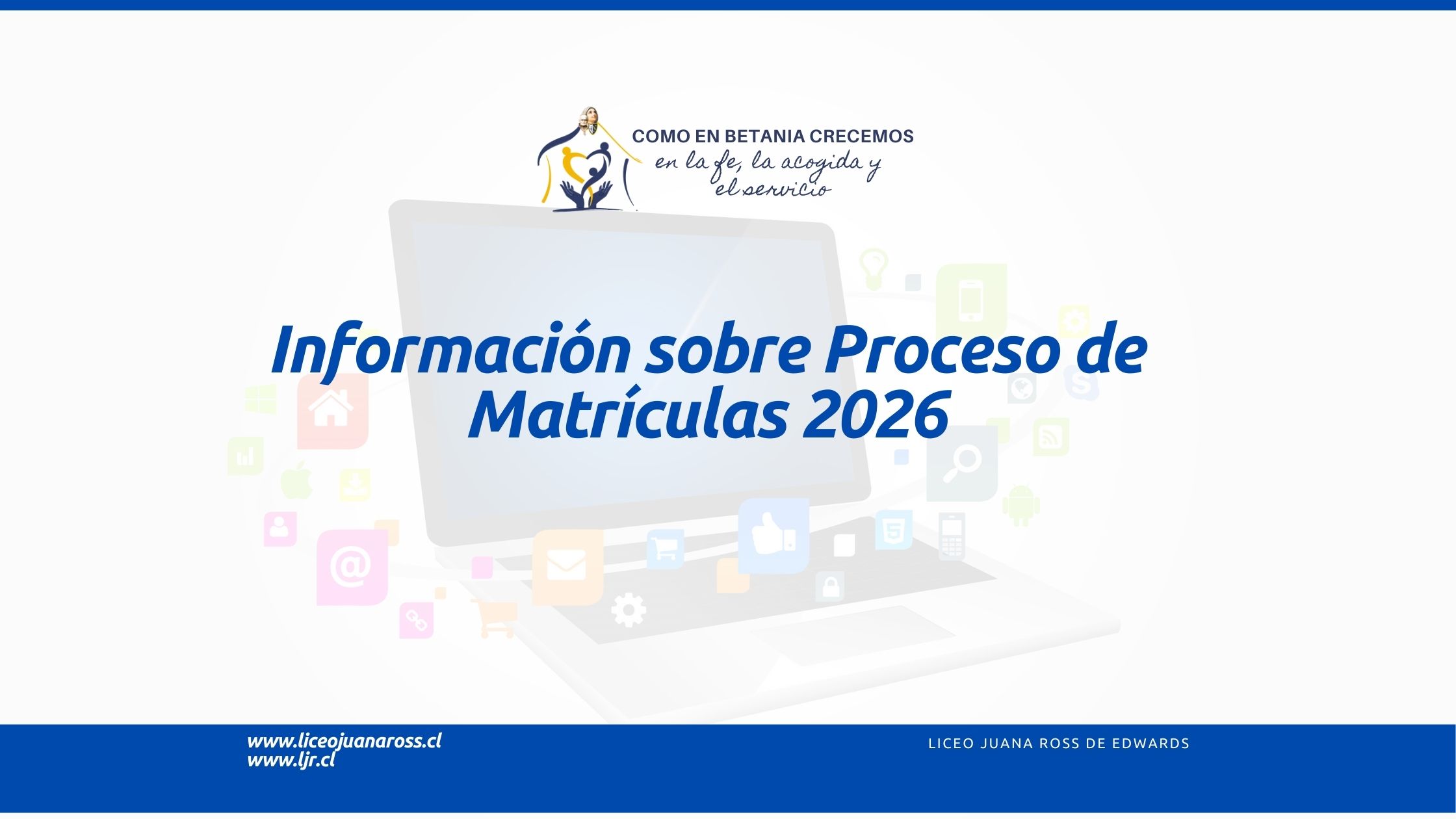 COMO EN BETANIA CRECEMOS
en la fe, la acogida y el servicio

Información sobre Proceso de Matrículas 2026

www.liceojuanaross.cl
www.ljr.cl

LICEO JUANA ROSS DE EDWARDS